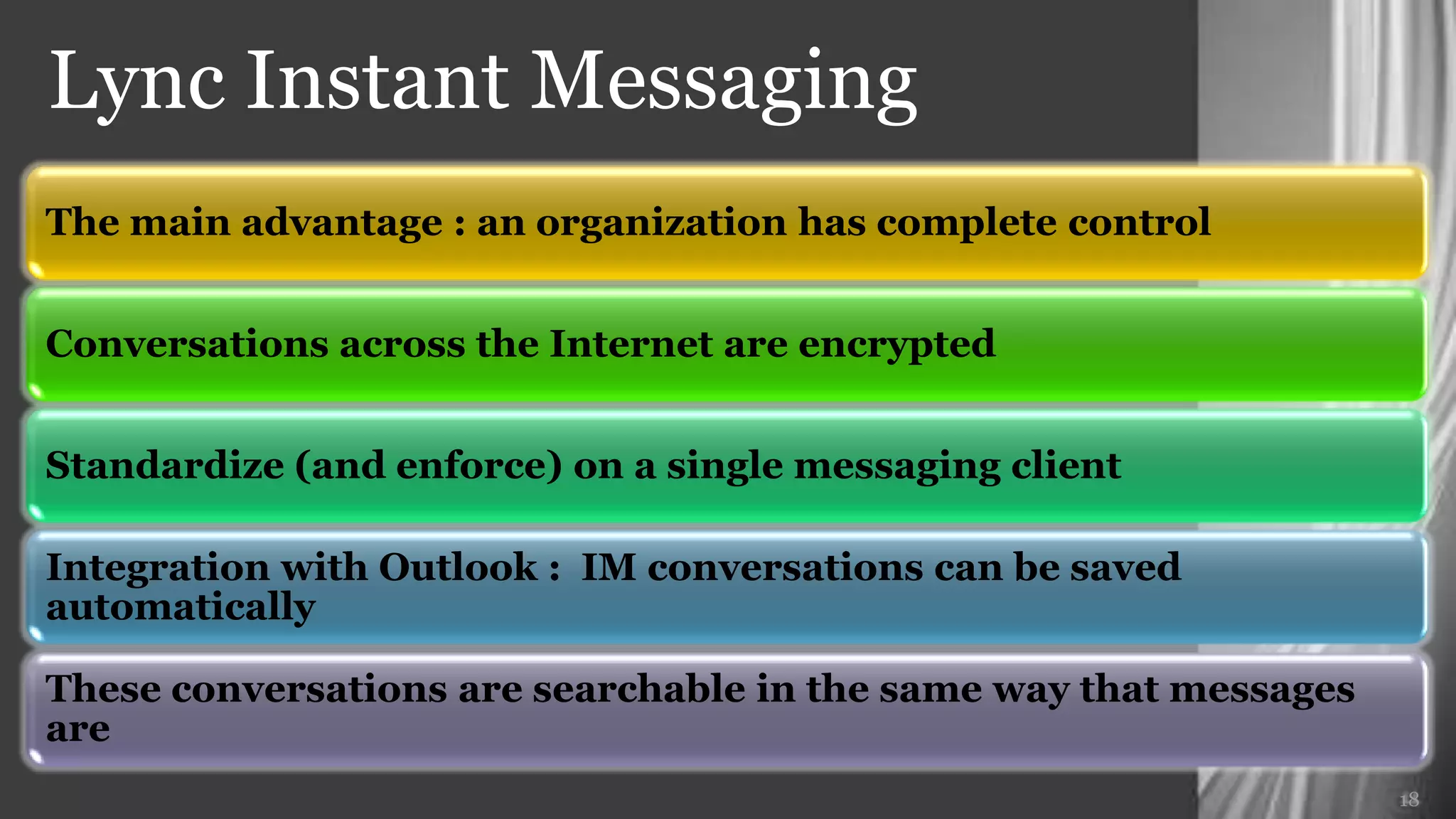 Lync Instant Messaging

The main advantage : an organization has complete control

Conversations across the Internet are encrypted

Standardize (and enforce) on a single messaging client

Integration with Outlook : IM conversations can be saved automatically

These conversations are searchable in the same way that messages are

18